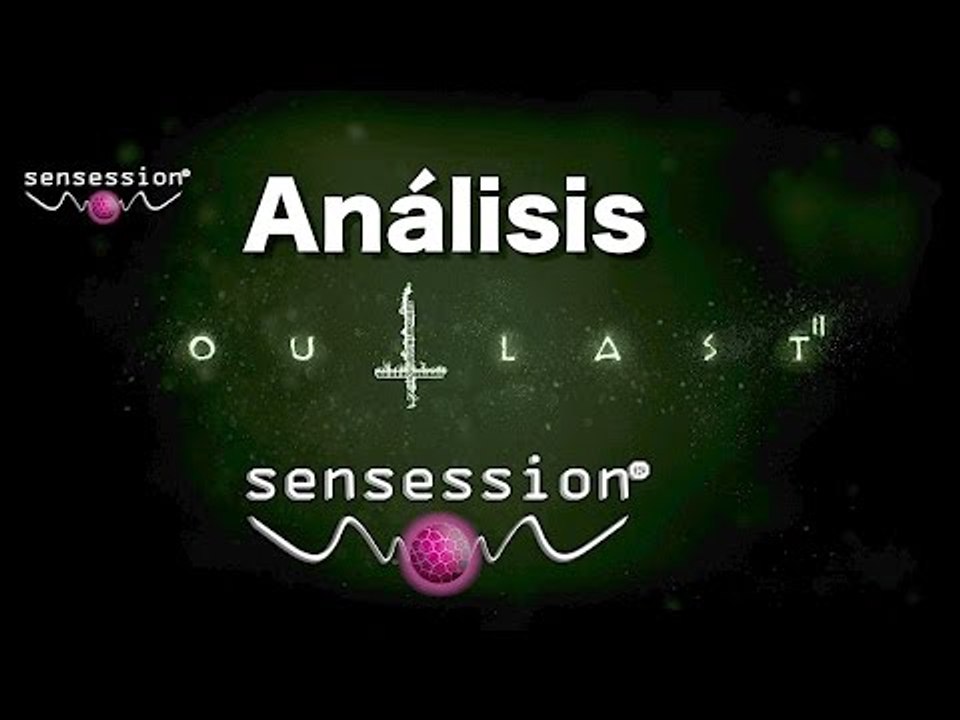 sensession®

Análisis

OUTLAST II

sensession®